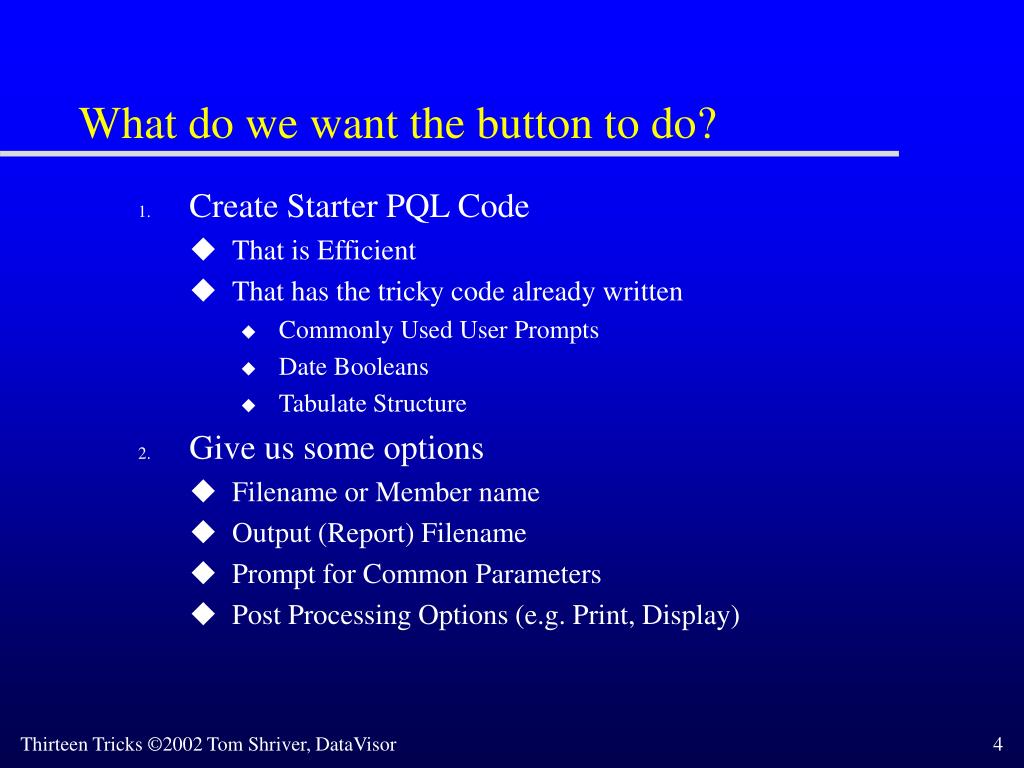 What do we want the button to do?

1. Create Starter PQL Code
◆ That is Efficient
◆ That has the tricky code already written
◆ Commonly Used User Prompts
◆ Date Booleans
◆ Tabulate Structure

2. Give us some options
◆ Filename or Member name
◆ Output (Report) Filename
◆ Prompt for Common Parameters
◆ Post Processing Options (e.g. Print, Display)

Thirteen Tricks ©2002 Tom Shriver, DataVisor

4